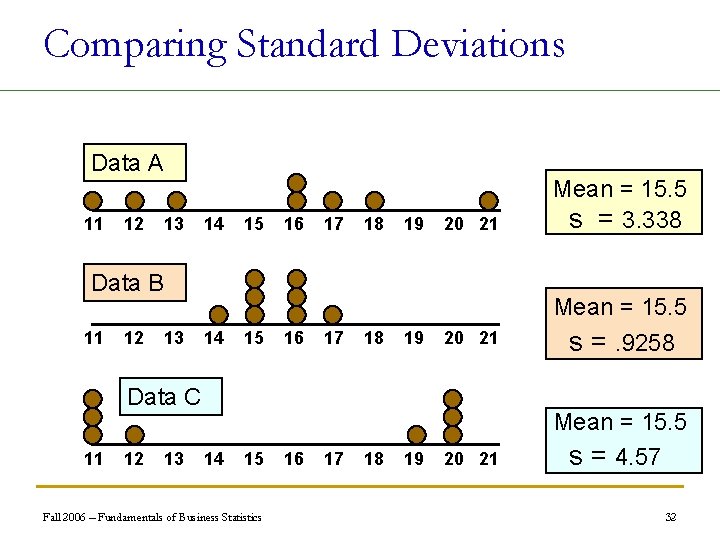 Comparing Standard Deviations

Data A

11 12 13 14 15 16 17 18 19 20 21

Mean = 15.5
s = 3.338

Data B

11 12 13 14 15 16 17 18 19 20 21

Mean = 15.5
s = .9258

Data C

11 12 13 14 15 16 17 18 19 20 21

Mean = 15.5
s = 4.57

Fall 2006 – Fundamentals of Business Statistics

32